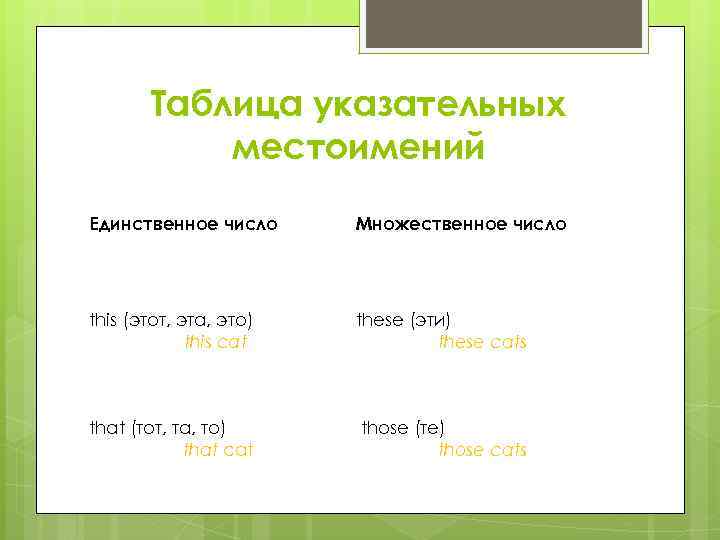 Таблица указательных местоимений

| Единственное число | Множественное число |
|---|---|
| this (этот, эта, это) this cat | these (эти) these cats |
| that (тот, та, то) that cat | those (те) those cats |